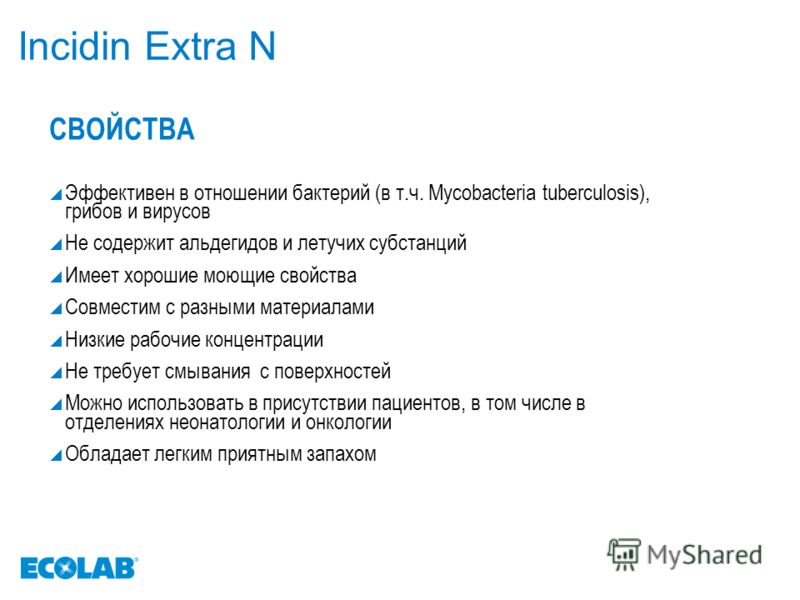 Incidin Extra N

СВОЙСТВА

Эффективен в отношении бактерий (в т.ч. Mycobacteria tuberculosis), грибов и вирусов

Не содержит альдегидов и летучих субстанций

Имеет хорошие моющие свойства

Совместим с разными материалами

Низкие рабочие концентрации

Не требует смывания с поверхностей

Можно использовать в присутствии пациентов, в том числе в отделениях неонатологии и онкологии

Обладает легким приятным запахом

ECOLAB

MyShared